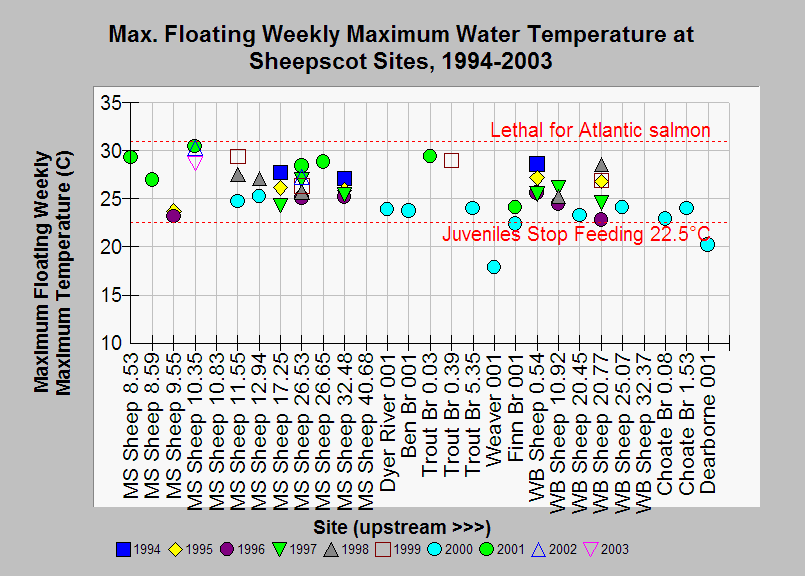 Max. Floating Weekly Maximum Water Temperature at Sheepscot Sites, 1994-2003

Maximum Floating Weekly Maximum Temperature (C)

35
30
25
20
15
10

Lethal for Atlantic salmon

Juveniles Stop Feeding 22.5°C

MS Sheep 8.53
MS Sheep 8.59
MS Sheep 9.55
MS Sheep 10.35
MS Sheep 10.83
MS Sheep 11.55
MS Sheep 12.94
MS Sheep 17.25
MS Sheep 26.53
MS Sheep 26.65
MS Sheep 32.48
MS Sheep 40.68
Dyer River 001
Ben Br 001
Trout Br 0.03
Trout Br 0.39
Trout Br 5.35
Weaver 001
Finn Br 001
WB Sheep 0.54
WB Sheep 10.92
WB Sheep 20.45
WB Sheep 20.77
WB Sheep 25.07
WB Sheep 32.37
Choate Br 0.08
Choate Br 1.53
Dearborne 001

Site (upstream >>>)

1994 1995 1996 1997 1998 1999 2000 2001 2002 2003